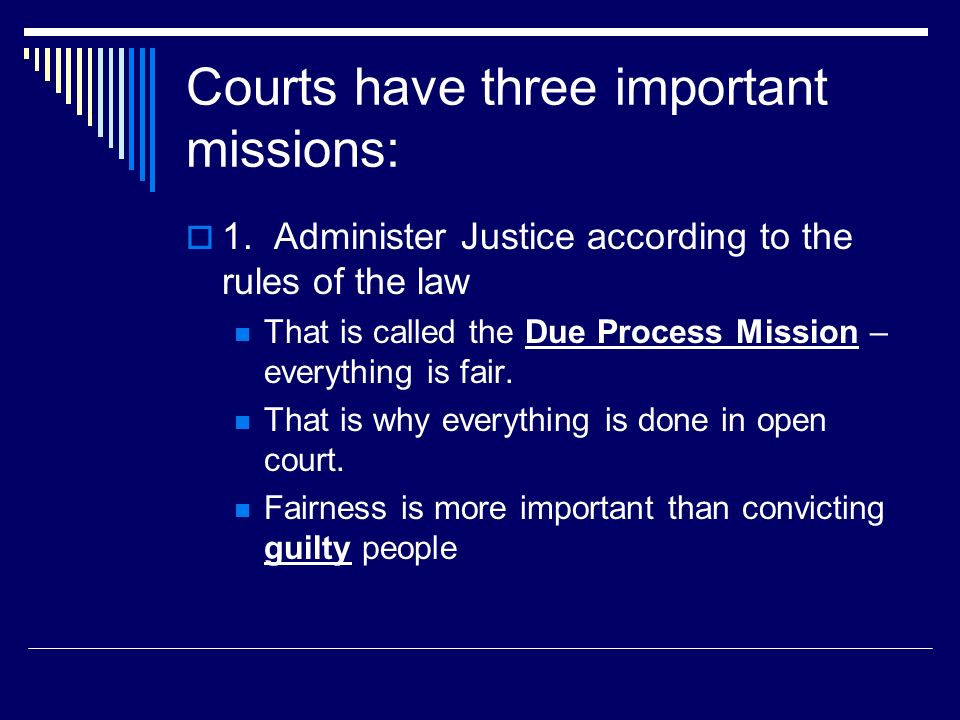 Courts have three important missions:

1. Administer Justice according to the rules of the law

That is called the Due Process Mission – everything is fair.

That is why everything is done in open court.

Fairness is more important than convicting guilty people